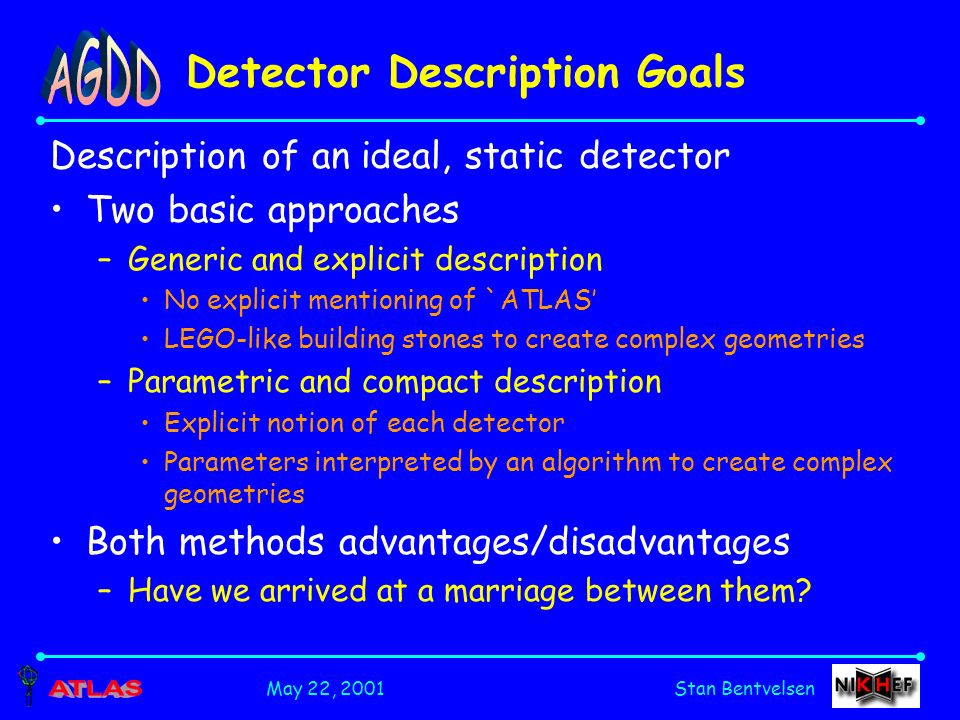 AGDD Detector Description Goals

Description of an ideal, static detector

• Two basic approaches

– Generic and explicit description

• No explicit mentioning of `ATLAS'

• LEGO-like building stones to create complex geometries

– Parametric and compact description

• Explicit notion of each detector

• Parameters interpreted by an algorithm to create complex geometries

• Both methods advantages/disadvantages

– Have we arrived at a marriage between them?

ATLAS May 22, 2001 Stan Bentvelsen NIKHEF